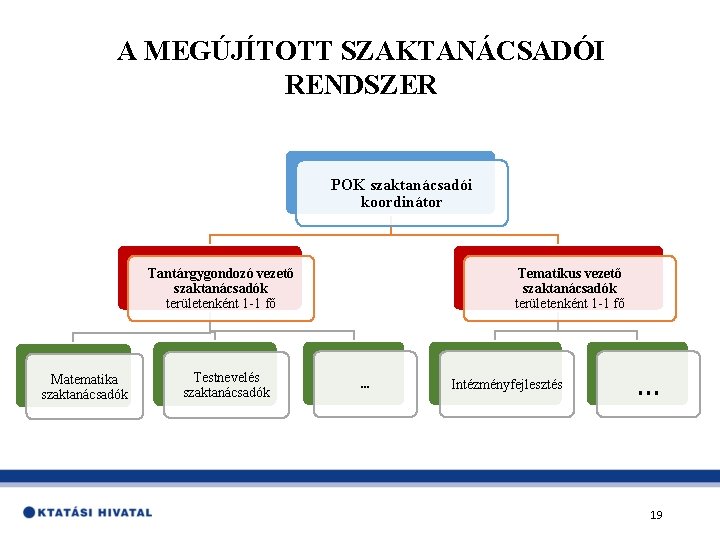 A MEGÚJÍTOTT SZAKTANÁCSADÓI RENDSZER

POK szaktanácsadói koordinátor

Tantárgygondozó vezető szaktanácsadók
területenként 1-1 fő

Tematikus vezető szaktanácsadók
területenként 1-1 fő

Matematika szaktanácsadók

Testnevelés szaktanácsadók

...

Intézményfejlesztés

...

KTATÁSI HIVATAL

19